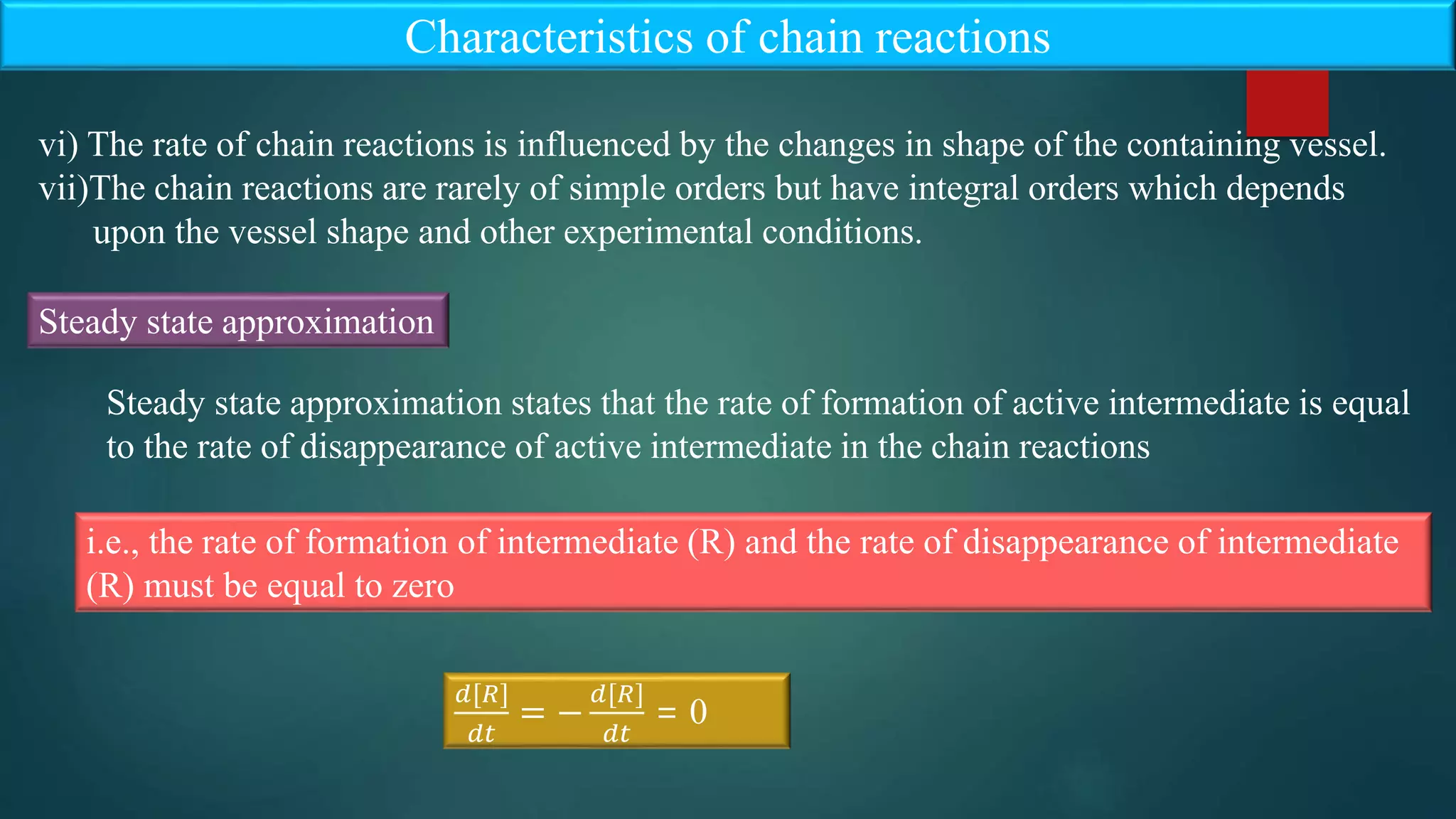 Characteristics of chain reactions

vi) The rate of chain reactions is influenced by the changes in shape of the containing vessel.
vii)The chain reactions are rarely of simple orders but have integral orders which depends upon the vessel shape and other experimental conditions.

Steady state approximation

Steady state approximation states that the rate of formation of active intermediate is equal to the rate of disappearance of active intermediate in the chain reactions

i.e., the rate of formation of intermediate (R) and the rate of disappearance of intermediate (R) must be equal to zero

$\frac{d[R]}{dt} = -\frac{d[R]}{dt} = 0$